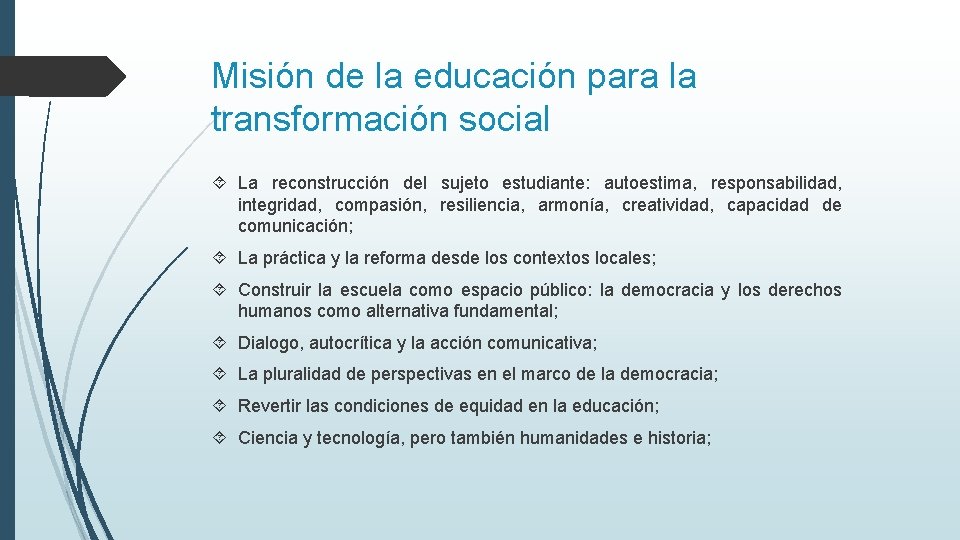 Misión de la educación para la transformación social

La reconstrucción del sujeto estudiante: autoestima, responsabilidad, integridad, compasión, resiliencia, armonía, creatividad, capacidad de comunicación;

La práctica y la reforma desde los contextos locales;

Construir la escuela como espacio público: la democracia y los derechos humanos como alternativa fundamental;

Dialogo, autocrítica y la acción comunicativa;

La pluralidad de perspectivas en el marco de la democracia;

Revertir las condiciones de equidad en la educación;

Ciencia y tecnología, pero también humanidades e historia;